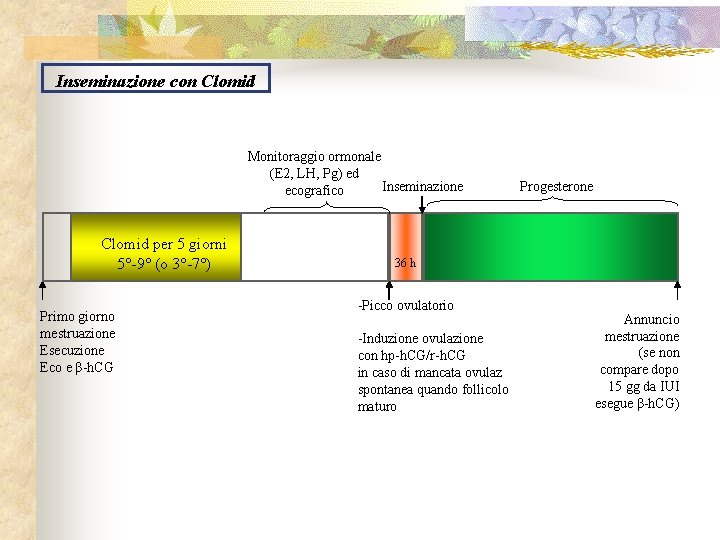 Inseminazione con Clomid

Monitoraggio ormonale (E2, LH, Pg) ed ecografico

Inseminazione

Progesterone

Clomid per 5 giorni 5°-9° (o 3°-7°)

36 h

Primo giorno mestruazione Esecuzione Eco e β-hCG

-Picco ovulatorio

-Induzione ovulazione con hp-hCG/r-hCG in caso di mancata ovulaz spontanea quando follicolo maturo

Annuncio mestruazione (se non compare dopo 15 gg da IUI esegue β-hCG)